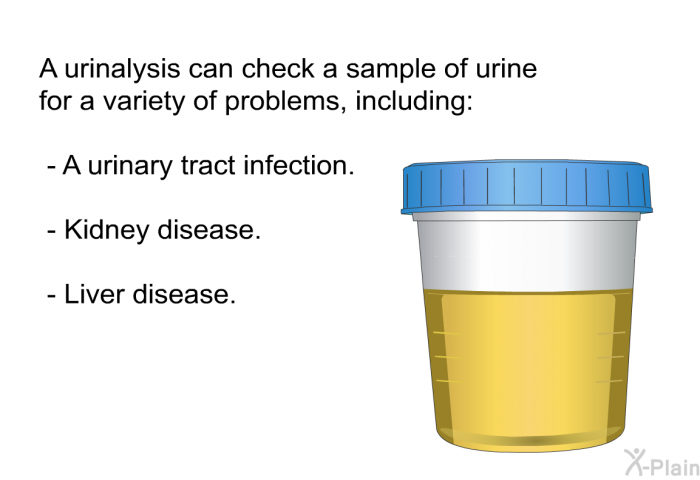 A urinalysis can check a sample of urine for a variety of problems, including:

- A urinary tract infection.

- Kidney disease.

- Liver disease.

X-Plain